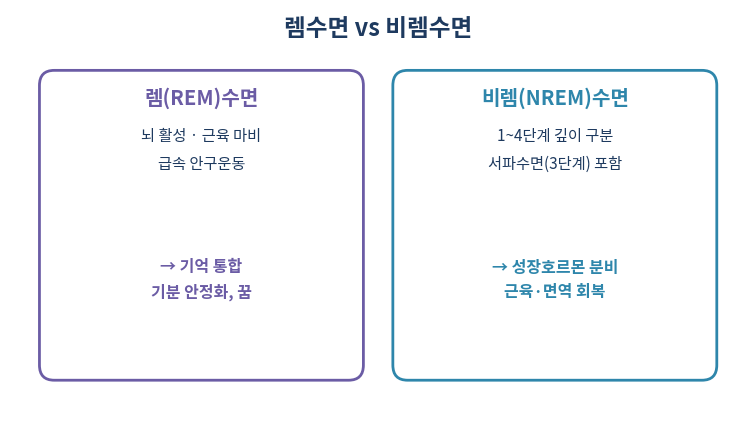 렘수면 vs 비렘수면

렘(REM)수면

뇌 활성 · 근육 마비

급속 안구운동

→ 기억 통합

기분 안정화, 꿈

비렘(NREM)수면

1~4단계 깊이 구분

서파수면(3단계) 포함

→ 성장호르몬 분비

근육·면역 회복